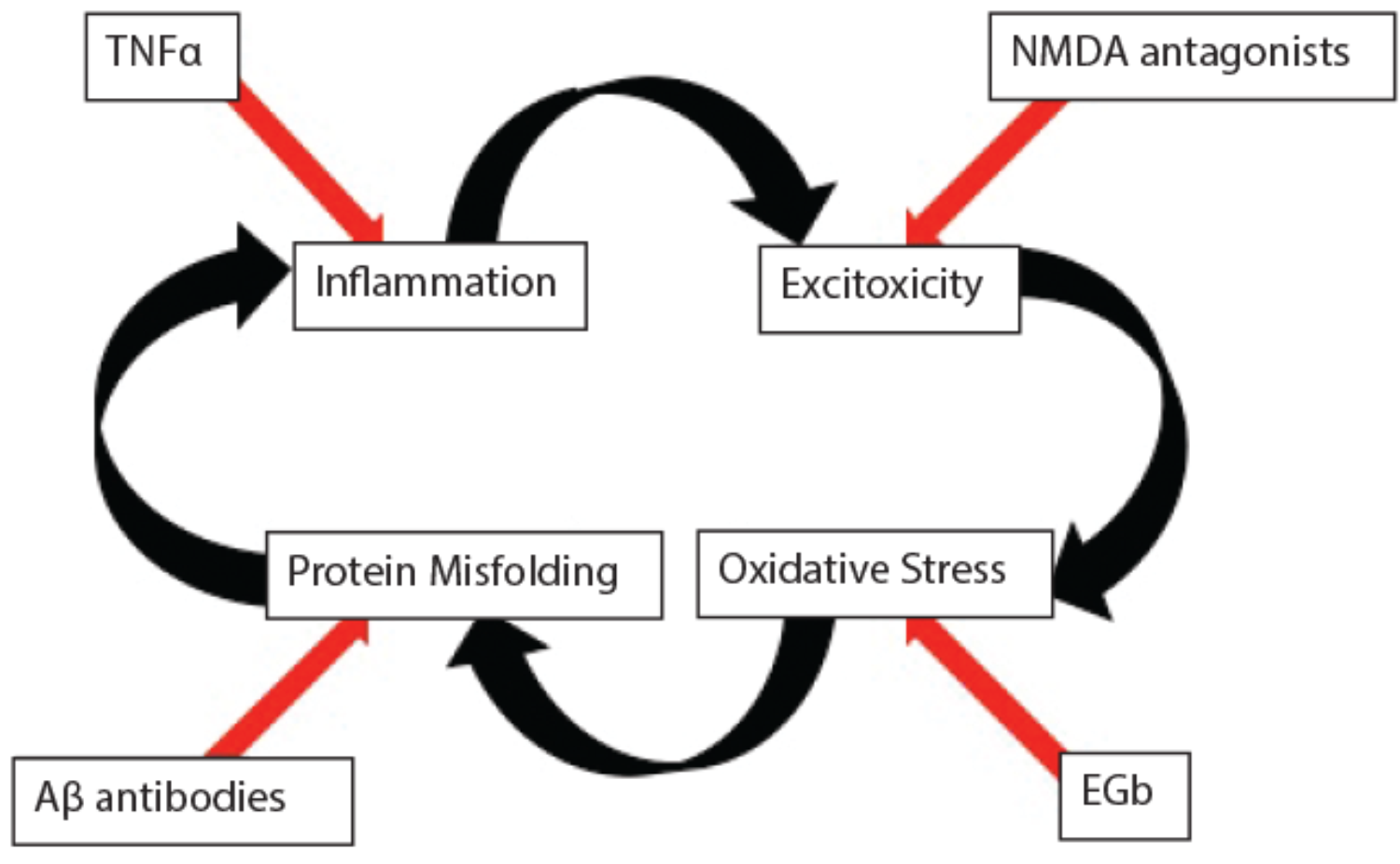 TNFα

NMDA antagonists

Inflammation

Excitoxicity

Protein Misfolding

Oxidative Stress

Aβ antibodies

EGb